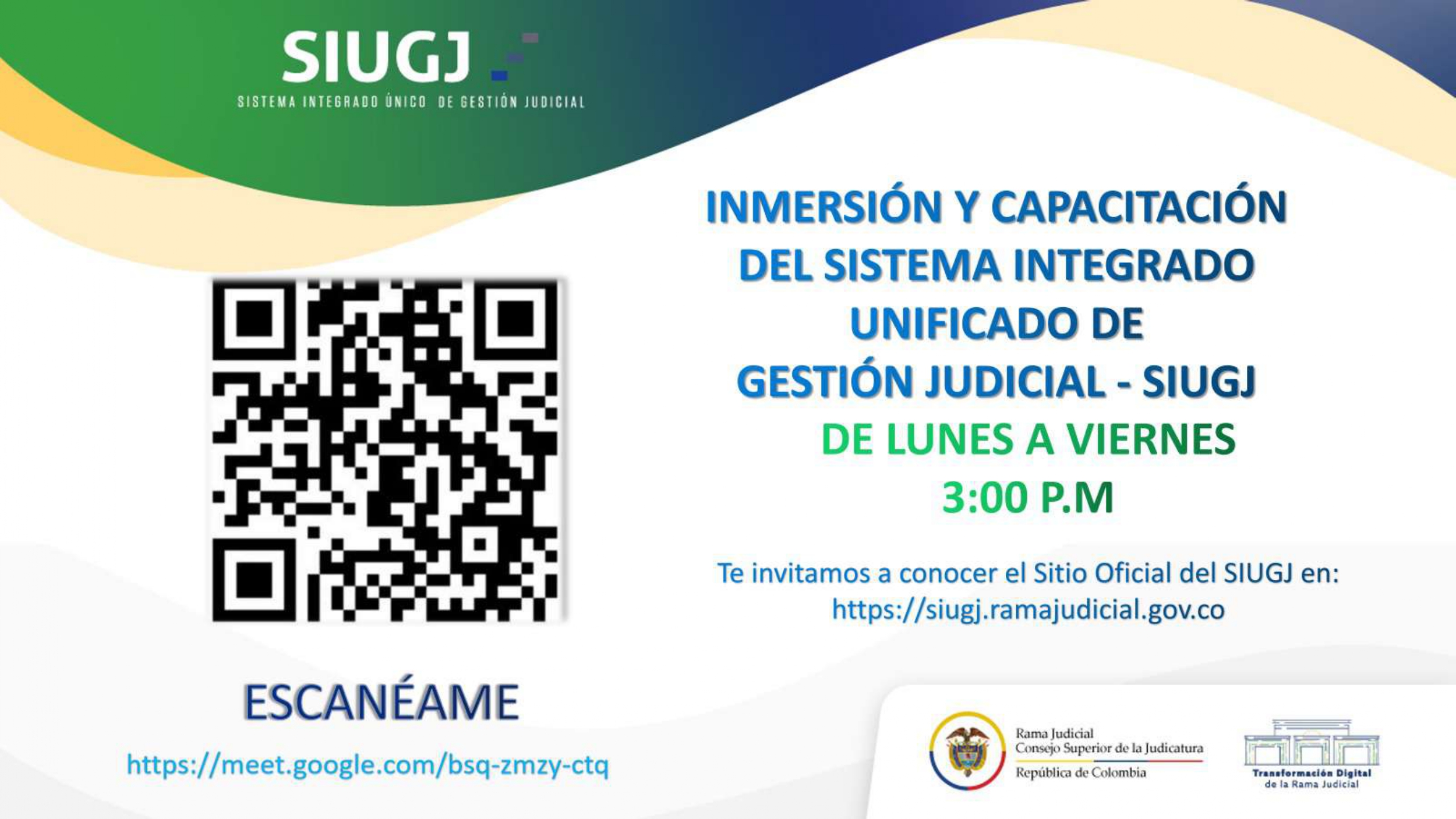 SIUGJ
SISTEMA INTEGRADO ÚNICO DE GESTIÓN JUDICIAL

INMERSIÓN Y CAPACITACIÓN DEL SISTEMA INTEGRADO UNIFICADO DE GESTIÓN JUDICIAL - SIUGJ

DE LUNES A VIERNES
3:00 P.M

Te invitamos a conocer el Sitio Oficial del SIUGJ en:
https://siugj.ramajudicial.gov.co

ESCANÉAME

https://meet.google.com/bsq-zmzy-ctq

Rama Judicial
Consejo Superior de la Judicatura
República de Colombia

Transformación Digital de la Rama Judicial